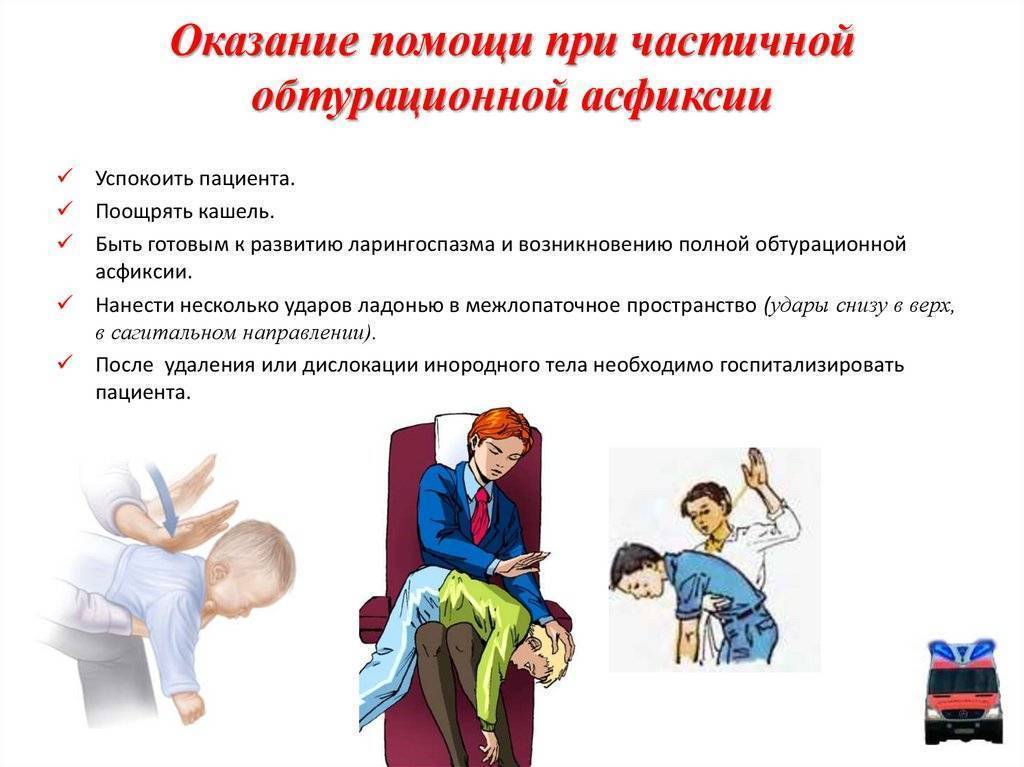 Оказание помощи при частичной обтурационной асфиксии

✓ Успокоить пациента.
✓ Поощрять кашель.
✓ Быть готовым к развитию ларингоспазма и возникновению полной обтурационной асфиксии.
✓ Нанести несколько ударов ладонью в межлопаточное пространство (удары снизу в верх, в сагитальном направлении).
✓ После удаления или дислокации инородного тела необходимо госпитализировать пациента.